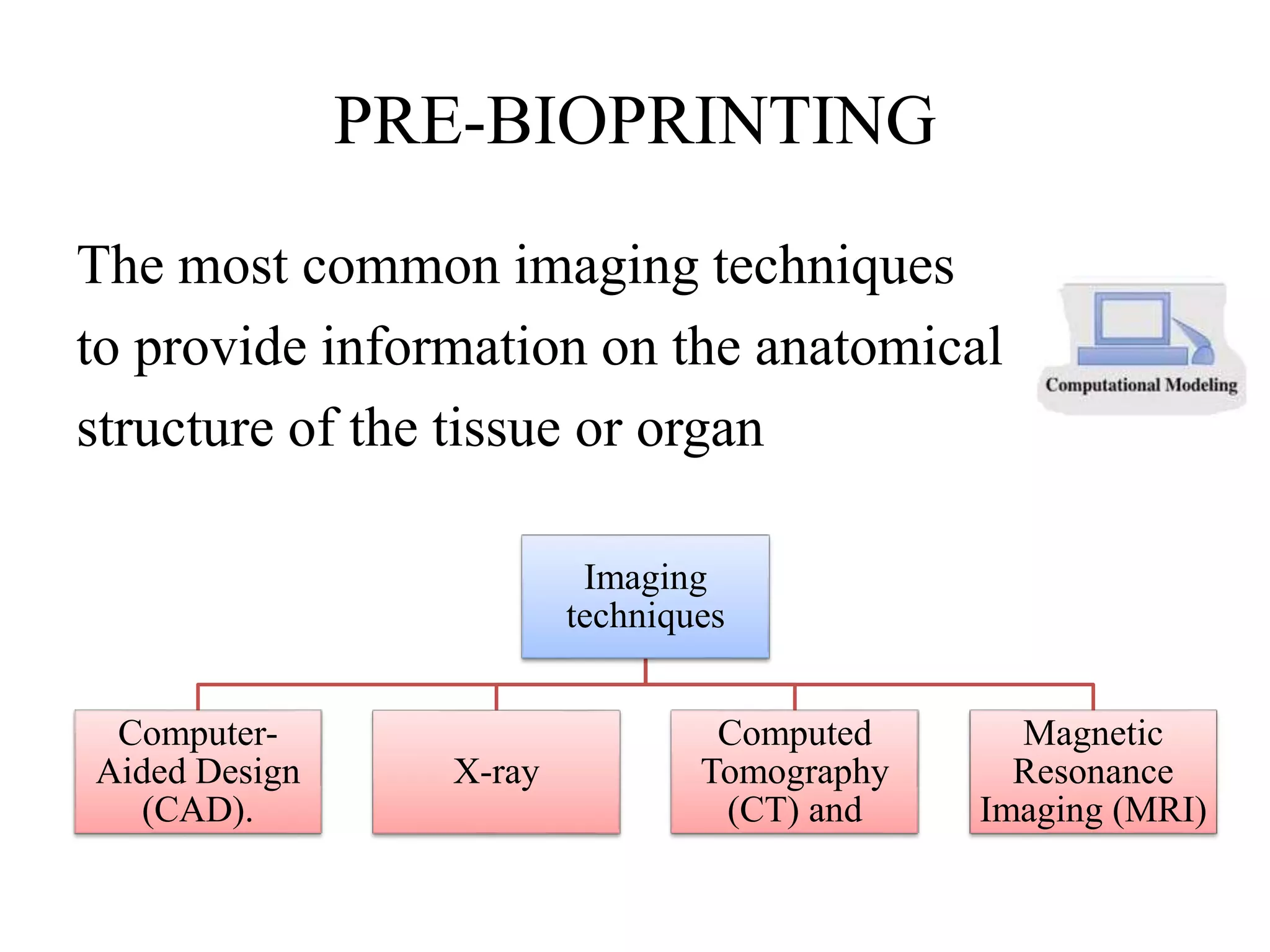 PRE-BIOPRINTING

The most common imaging techniques to provide information on the anatomical structure of the tissue or organ

Computational Modeling

Imaging techniques

Computer-Aided Design (CAD).

X-ray

Computed Tomography (CT) and

Magnetic Resonance Imaging (MRI)